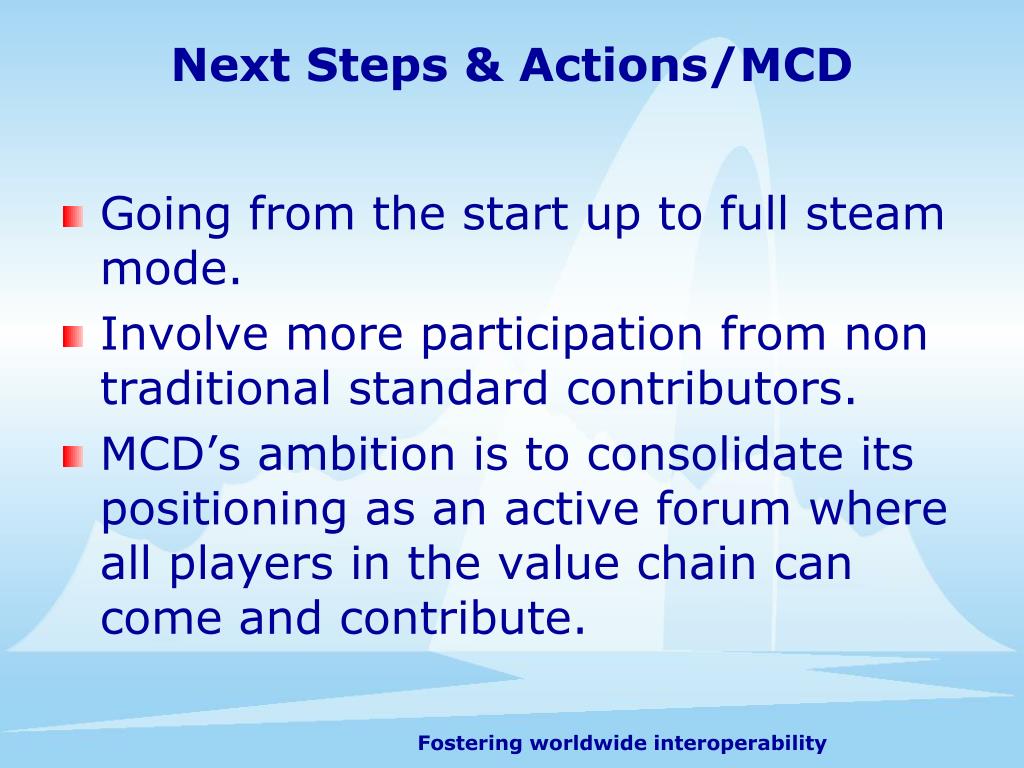 Next Steps & Actions/MCD

Going from the start up to full steam mode.

Involve more participation from non traditional standard contributors.

MCD’s ambition is to consolidate its positioning as an active forum where all players in the value chain can come and contribute.

Fostering worldwide interoperability